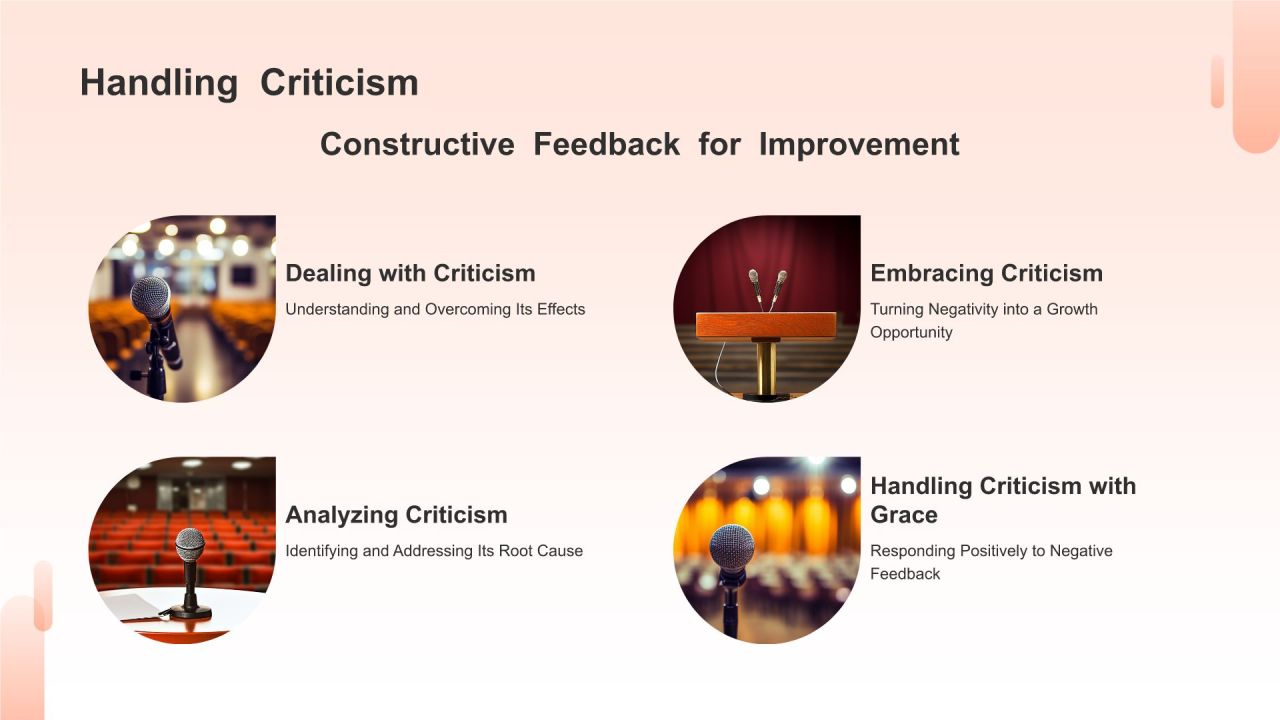 Handling Criticism

Constructive Feedback for Improvement

Dealing with Criticism

Understanding and Overcoming Its Effects

Embracing Criticism

Turning Negativity into a Growth Opportunity

Analyzing Criticism

Identifying and Addressing Its Root Cause

Handling Criticism with Grace

Responding Positively to Negative Feedback